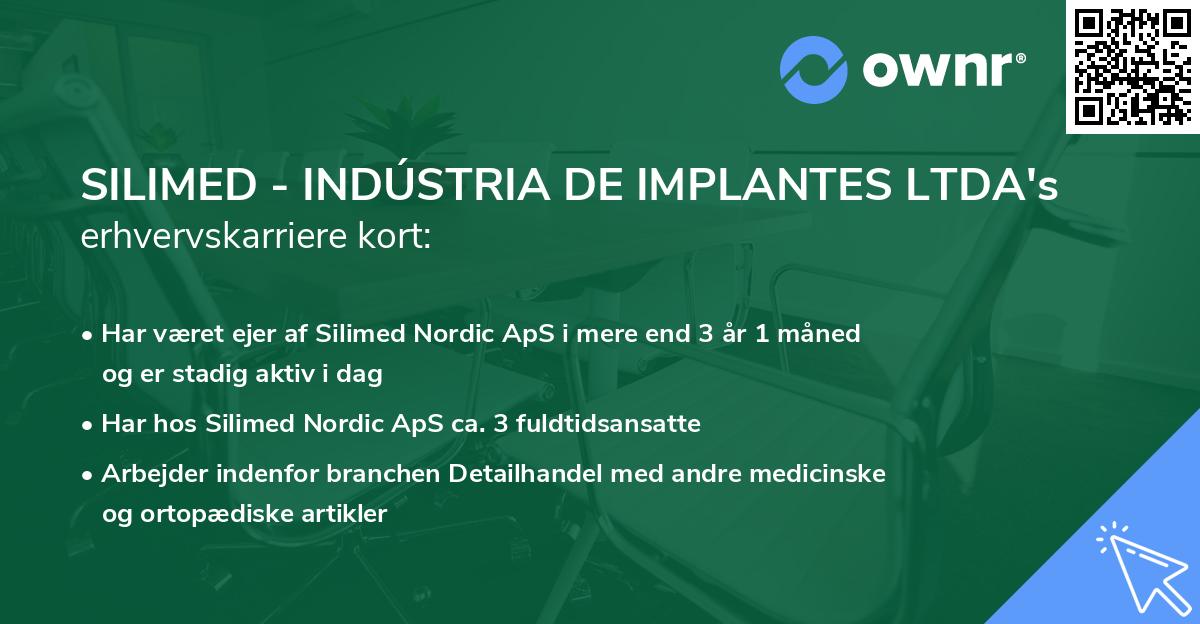 ownr®

SILIMED - INDÚSTRIA DE IMPLANTES LTDA's erhvervskarriere kort:

• Har været ejer af Silimed Nordic ApS i mere end 3 år 1 måned og er stadig aktiv i dag

• Har hos Silimed Nordic ApS ca. 3 fuldtidsansatte

• Arbejder indenfor branchen Detailhandel med andre medicinske og ortopædiske artikler